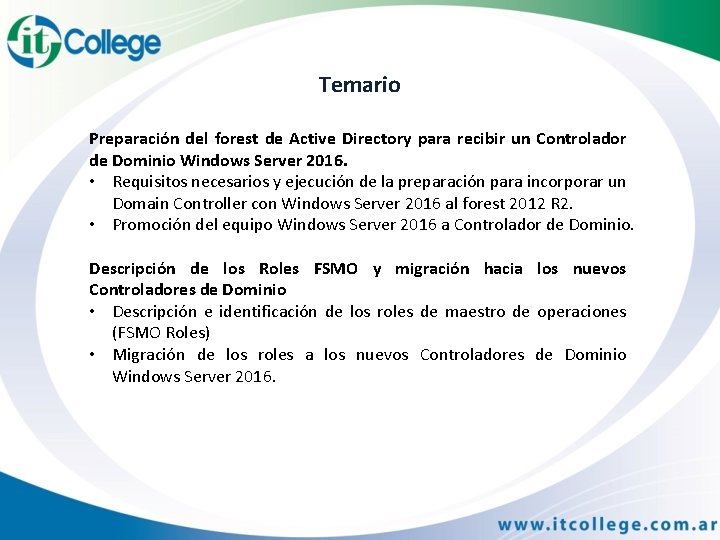 it College

Temario

Preparación del forest de Active Directory para recibir un Controlador de Dominio Windows Server 2016.
• Requisitos necesarios y ejecución de la preparación para incorporar un Domain Controller con Windows Server 2016 al forest 2012 R2.
• Promoción del equipo Windows Server 2016 a Controlador de Dominio.

Descripción de los Roles FSMO y migración hacia los nuevos Controladores de Dominio
• Descripción e identificación de los roles de maestro de operaciones (FSMO Roles)
• Migración de los roles a los nuevos Controladores de Dominio Windows Server 2016.

www.itcollege.com.ar